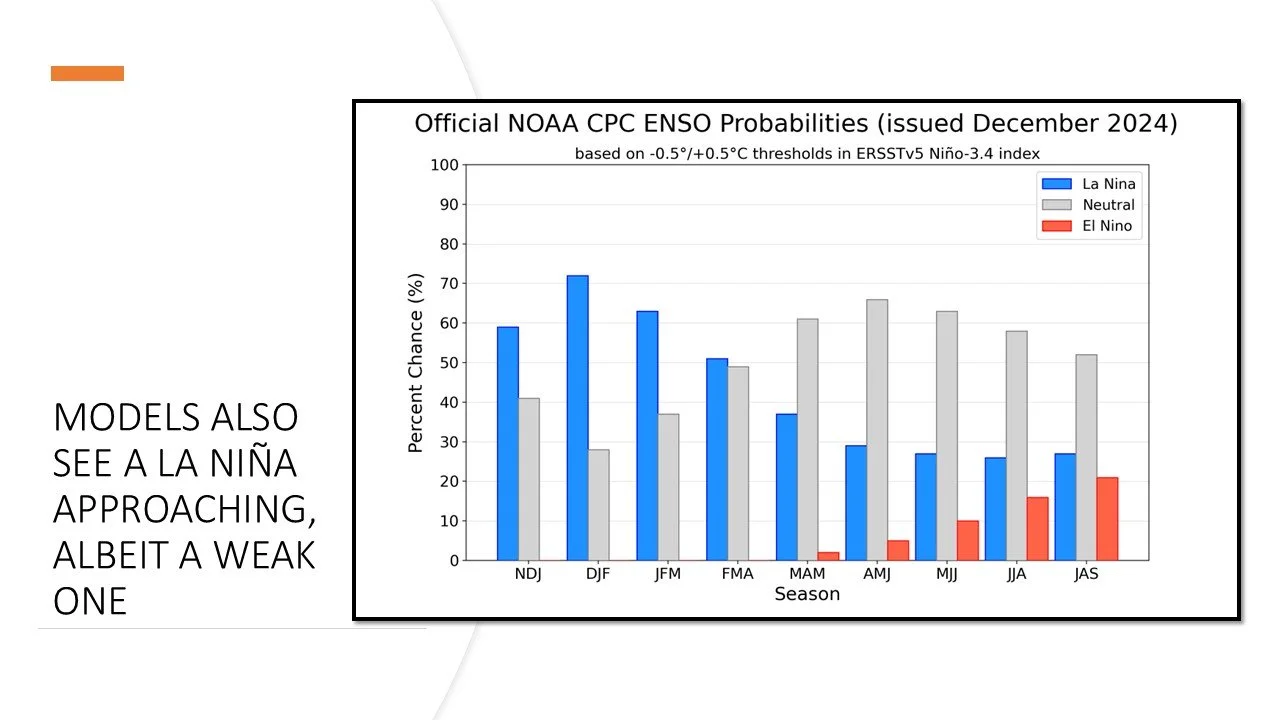 MODELS ALSO SEE A LA NIÑA APPROACHING, ALBEIT A WEAK ONE

Official NOAA CPC ENSO Probabilities (issued December 2024)
based on -0.5°/+0.5°C thresholds in ERSSTv5 Niño-3.4 index

La Nina
Neutral
El Nino

Percent Chance (%)

100
90
80
70
60
50
40
30
20
10
0

NDJ DJF JFM FMA MAM AMJ MJJ JJA JAS

Season